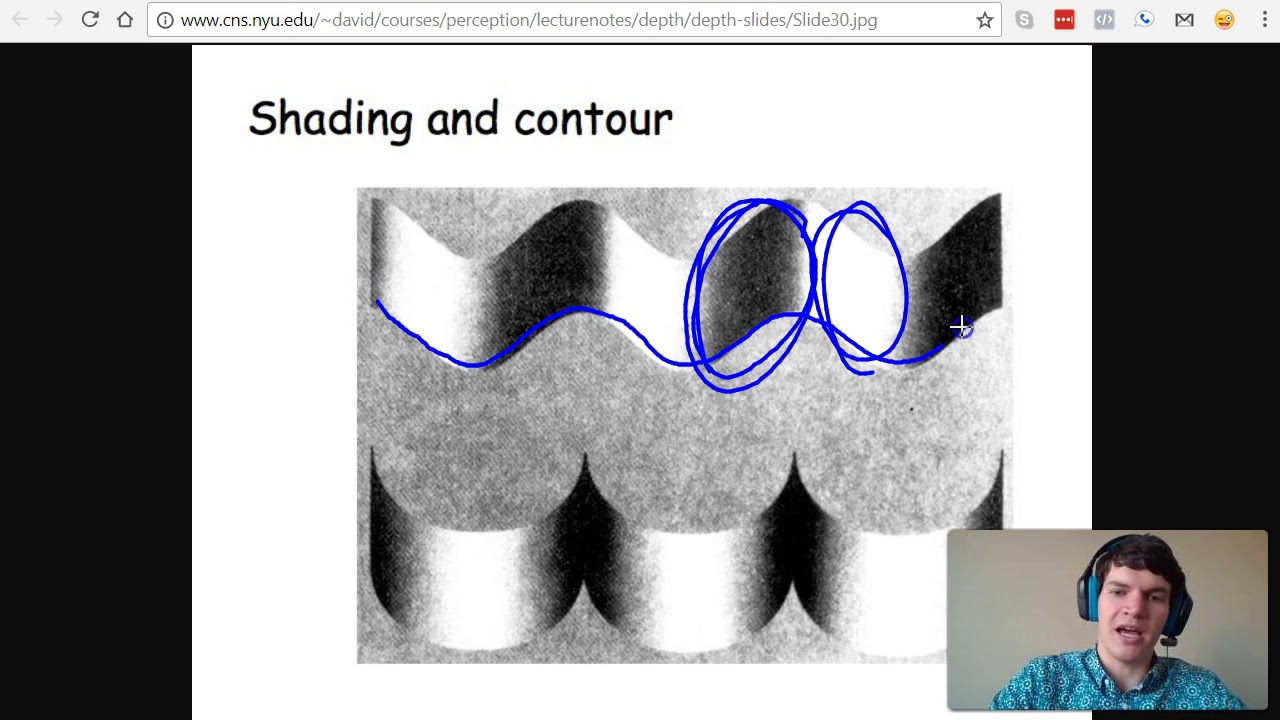 www.cns.nyu.edu/~david/courses/perception/lecturenotes/depth/depth-slides/Slide30.jpg

Shading and contour